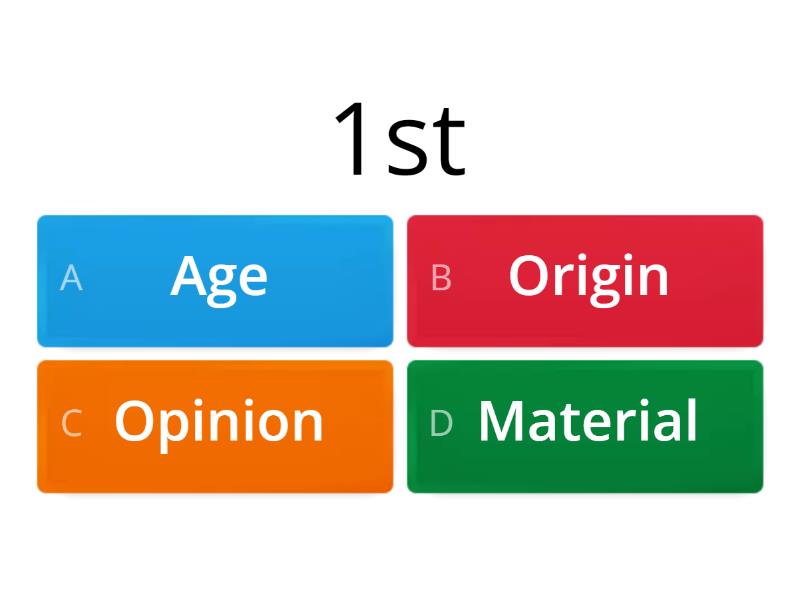 1st

A Age

B Origin

C Opinion

D Material